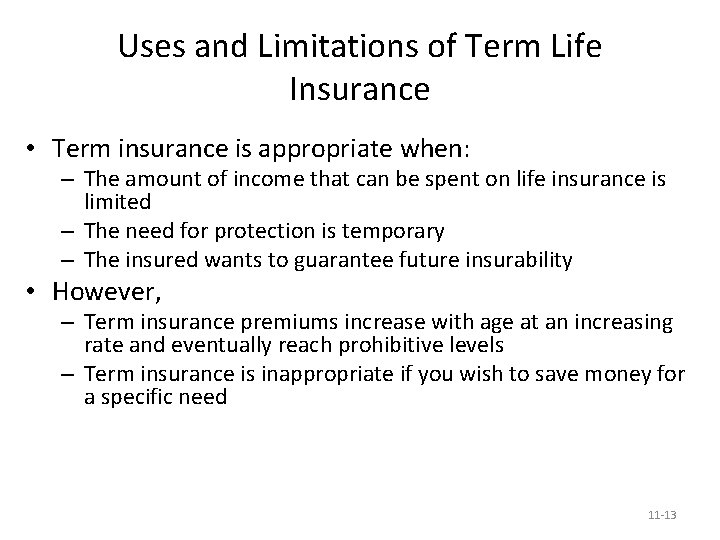 Uses and Limitations of Term Life Insurance

• Term insurance is appropriate when:
– The amount of income that can be spent on life insurance is limited
– The need for protection is temporary
– The insured wants to guarantee future insurability

• However,
– Term insurance premiums increase with age at an increasing rate and eventually reach prohibitive levels
– Term insurance is inappropriate if you wish to save money for a specific need

11-13